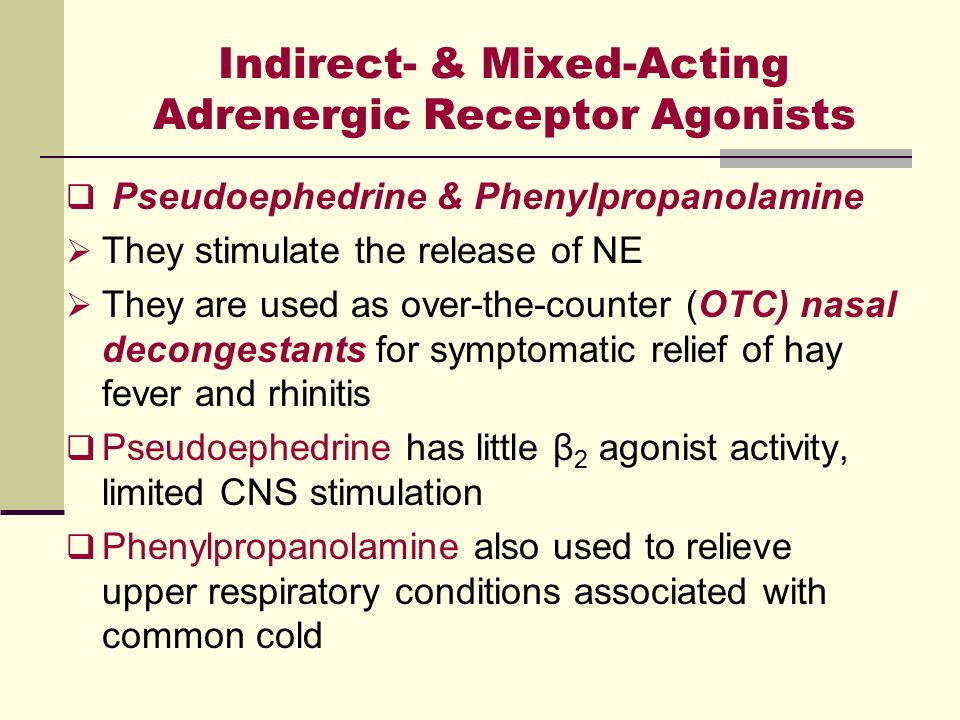 Indirect- & Mixed-Acting Adrenergic Receptor Agonists

❑ Pseudoephedrine & Phenylpropanolamine

➢ They stimulate the release of NE

➢ They are used as over-the-counter (OTC) nasal decongestants for symptomatic relief of hay fever and rhinitis

❑ Pseudoephedrine has little $\beta_2$ agonist activity, limited CNS stimulation

❑ Phenylpropanolamine also used to relieve upper respiratory conditions associated with common cold